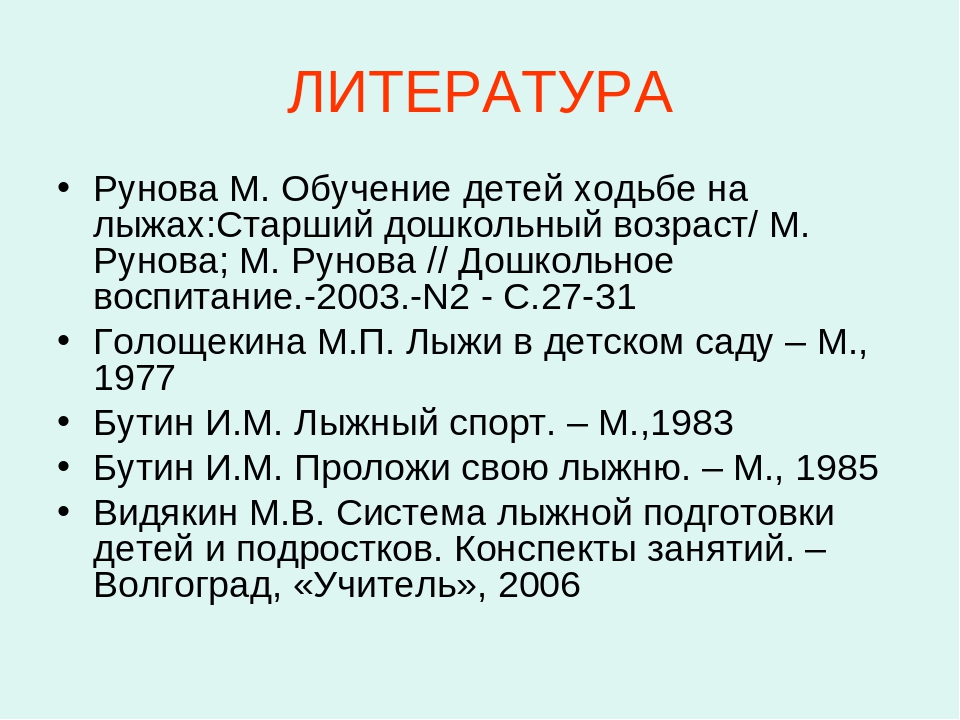 ЛИТЕРАТУРА

• Рунова М. Обучение детей ходьбе на лыжах:Старший дошкольный возраст/ М. Рунова; М. Рунова // Дошкольное воспитание.-2003.-N2 - С.27-31
• Голощекина М.П. Лыжи в детском саду – М., 1977
• Бутин И.М. Лыжный спорт. – М.,1983
• Бутин И.М. Проложи свою лыжню. – М., 1985
• Видякин М.В. Система лыжной подготовки детей и подростков. Конспекты занятий. – Волгоград, «Учитель», 2006